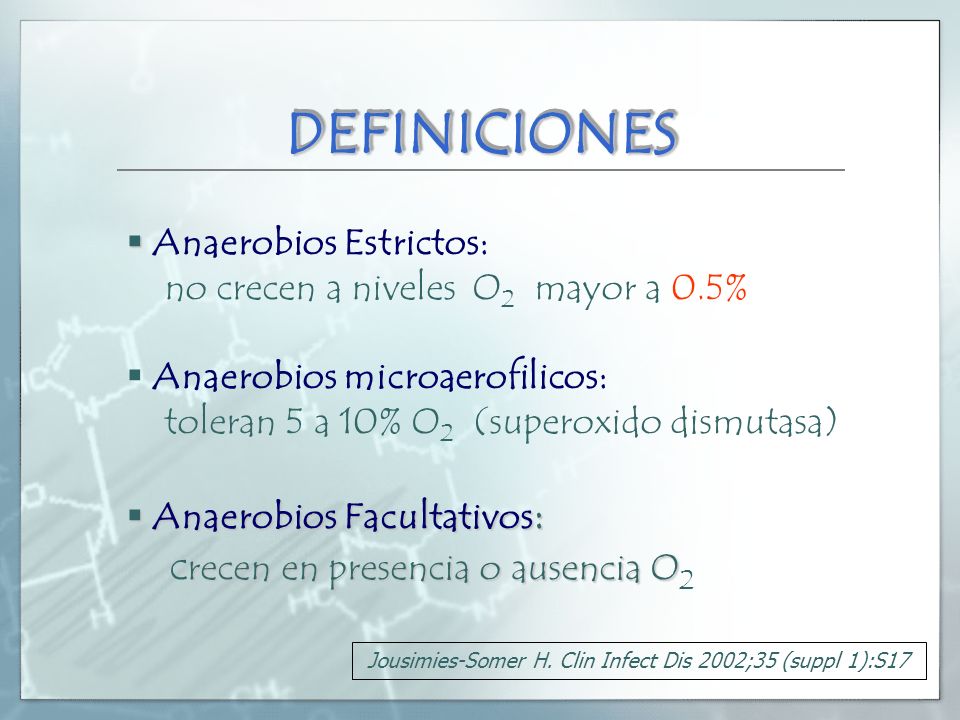 DEFINICIONES

▪ Anaerobios Estrictos:
no crecen a niveles $O_2$ mayor a 0.5%

▪ Anaerobios microaerofilicos:
toleran 5 a 10% $O_2$ (superoxido dismutasa)

▪ Anaerobios Facultativos:
crecen en presencia o ausencia $O_2$

Jousimies-Somer H. Clin Infect Dis 2002;35 (suppl 1):S17